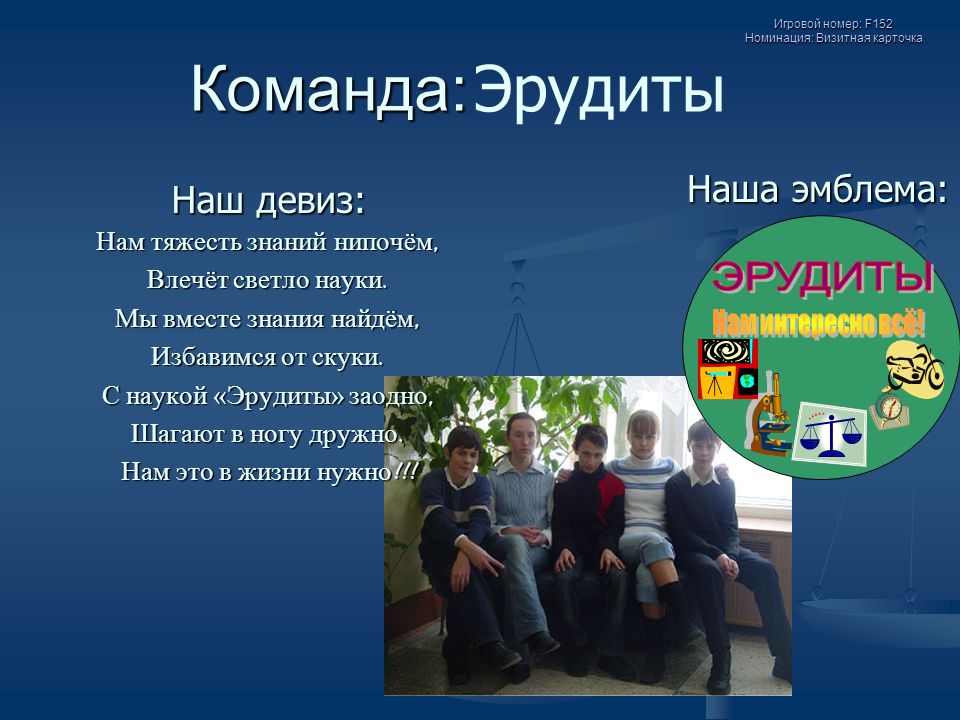 Игровой номер: F152
Номинация: Визитная карточка

Команда:Эрудиты

Наш девиз:

Нам тяжесть знаний нипочём,
Влечёт светло науки.
Мы вместе знания найдём,
Избавимся от скуки.
С наукой «Эрудиты» заодно,
Шагают в ногу дружно.
Нам это в жизни нужно!!!

Наша эмблема:

ЭРУДИТЫ
Нам интересно всё!